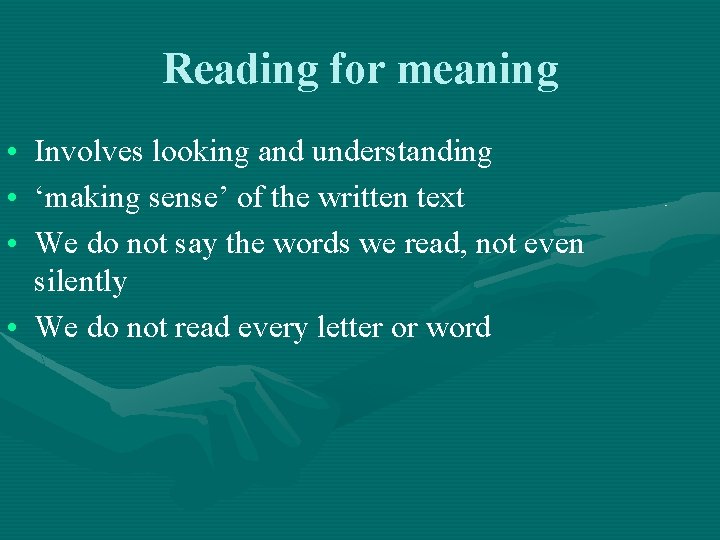 Reading for meaning

• Involves looking and understanding
• ‘making sense’ of the written text
• We do not say the words we read, not even silently
• We do not read every letter or word